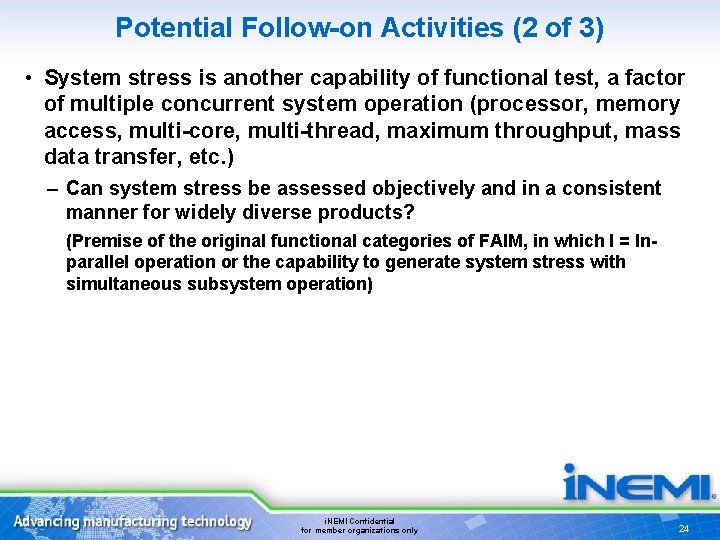 Potential Follow-on Activities (2 of 3)

• System stress is another capability of functional test, a factor of multiple concurrent system operation (processor, memory access, multi-core, multi-thread, maximum throughput, mass data transfer, etc.)

– Can system stress be assessed objectively and in a consistent manner for widely diverse products?

(Premise of the original functional categories of FAIM, in which I = In-parallel operation or the capability to generate system stress with simultaneous subsystem operation)

iNEMI

Advancing manufacturing technology

iNEMI Confidential for member organizations only

24